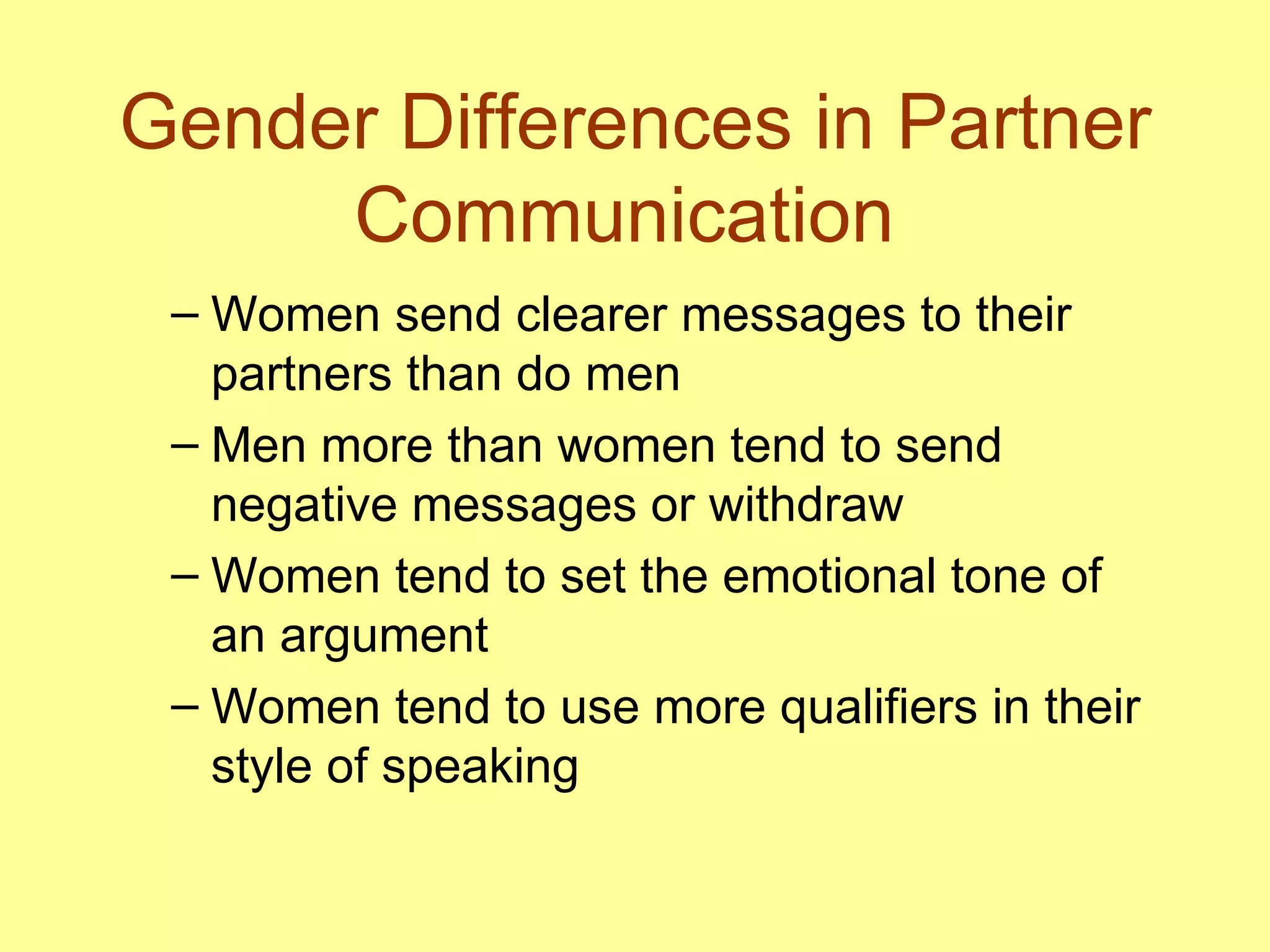 Gender Differences in Partner Communication

– Women send clearer messages to their partners than do men

– Men more than women tend to send negative messages or withdraw

– Women tend to set the emotional tone of an argument

– Women tend to use more qualifiers in their style of speaking